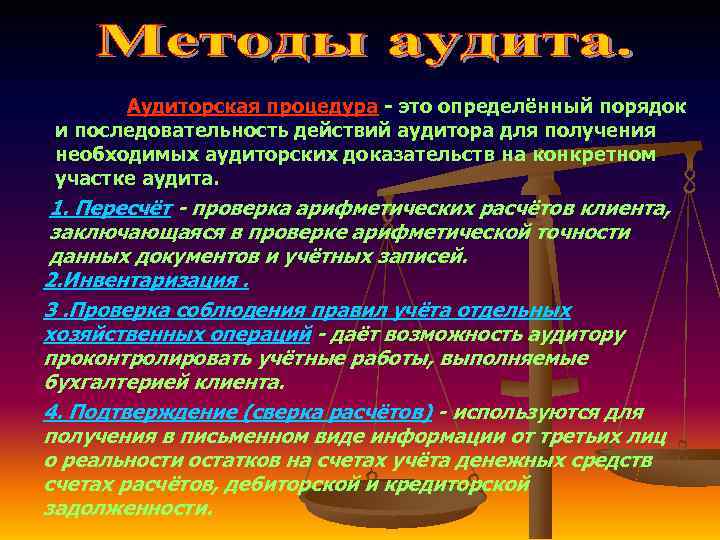 Методы аудита.

Аудиторская процедура - это определённый порядок и последовательность действий аудитора для получения необходимых аудиторских доказательств на конкретном участке аудита.

1. Пересчёт - проверка арифметических расчётов клиента, заключающаяся в проверке арифметической точности данных документов и учётных записей.

2.Инвентаризация .

3 .Проверка соблюдения правил учёта отдельных хозяйственных операций - даёт возможность аудитору проконтролировать учётные работы, выполняемые бухгалтерией клиента.

4. Подтверждение (сверка расчётов) - используются для получения в письменном виде информации от третьих лиц о реальности остатков на счетах учёта денежных средств счетах расчётов, дебиторской и кредиторской задолженности.